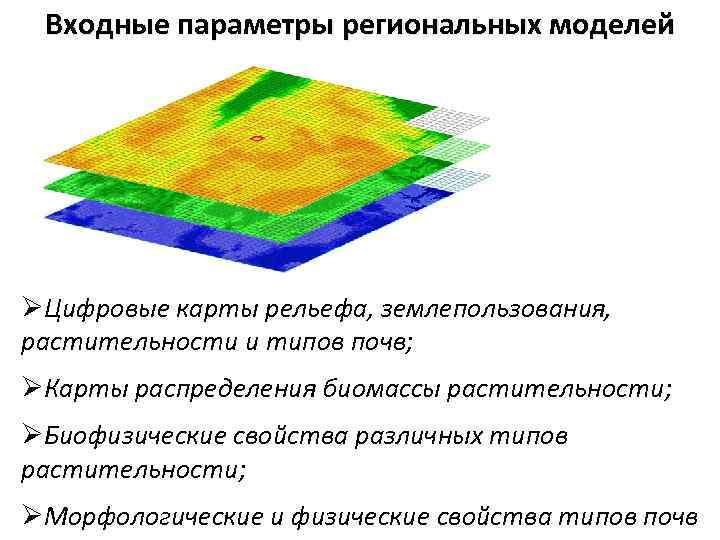 Входные параметры региональных моделей

➢Цифровые карты рельефа, землепользования, растительности и типов почв;

➢Карты распределения биомассы растительности;

➢Биофизические свойства различных типов растительности;

➢Морфологические и физические свойства типов почв